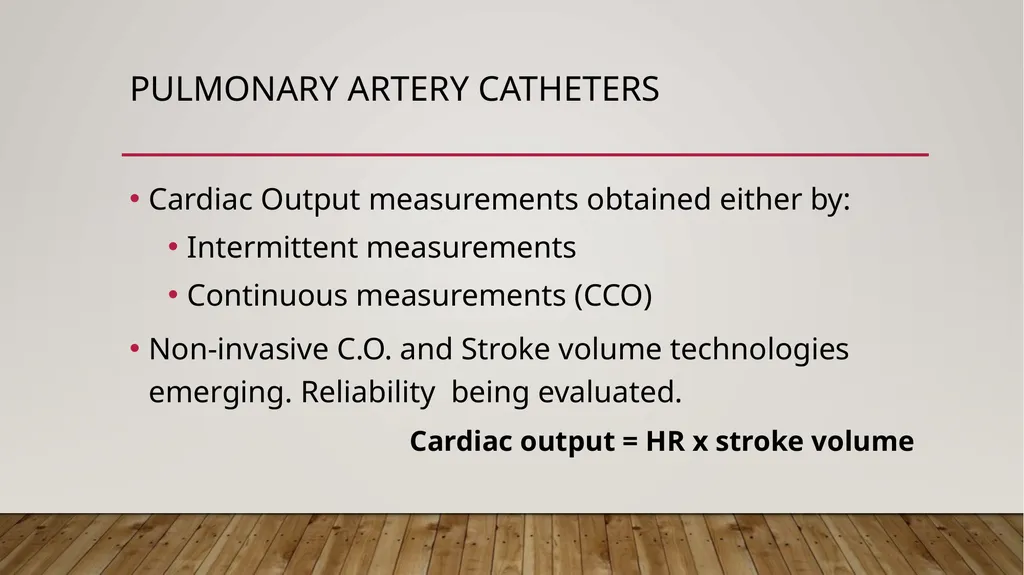 PULMONARY ARTERY CATHETERS

• Cardiac Output measurements obtained either by:
  • Intermittent measurements
  • Continuous measurements (CCO)
• Non-invasive C.O. and Stroke volume technologies emerging. Reliability being evaluated.

Cardiac output = HR x stroke volume